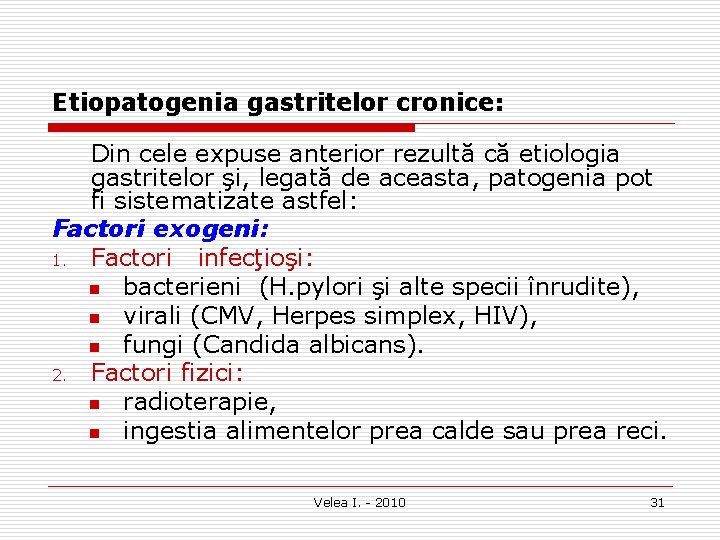 Etiopatogenia gastritelor cronice:

Din cele expuse anterior rezultă că etiologia gastritelor şi, legată de aceasta, patogenia pot fi sistematizate astfel:

Factori exogeni:

1. Factori infecţioşi:
- bacterieni (H.pylori şi alte specii înrudite),
- virali (CMV, Herpes simplex, HIV),
- fungi (Candida albicans).

2. Factori fizici:
- radioterapie,
- ingestia alimentelor prea calde sau prea reci.

Velea I. - 2010

31